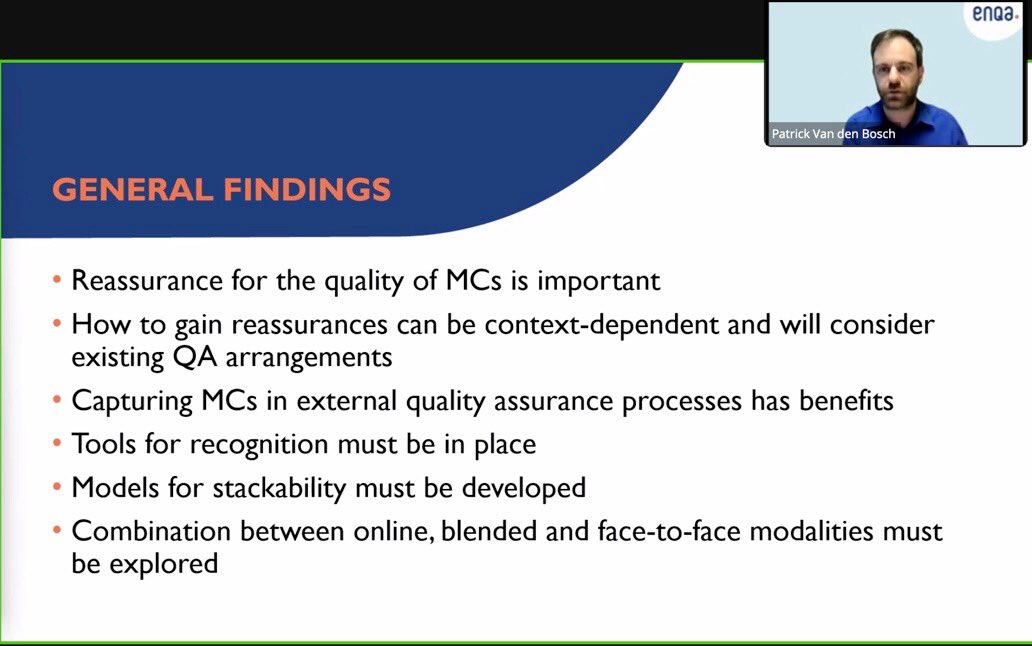 enqa.

Patrick Van den Bosch

GENERAL FINDINGS

• Reassurance for the quality of MCs is important
• How to gain reassurances can be context-dependent and will consider existing QA arrangements
• Capturing MCs in external quality assurance processes has benefits
• Tools for recognition must be in place
• Models for stackability must be developed
• Combination between online, blended and face-to-face modalities must be explored